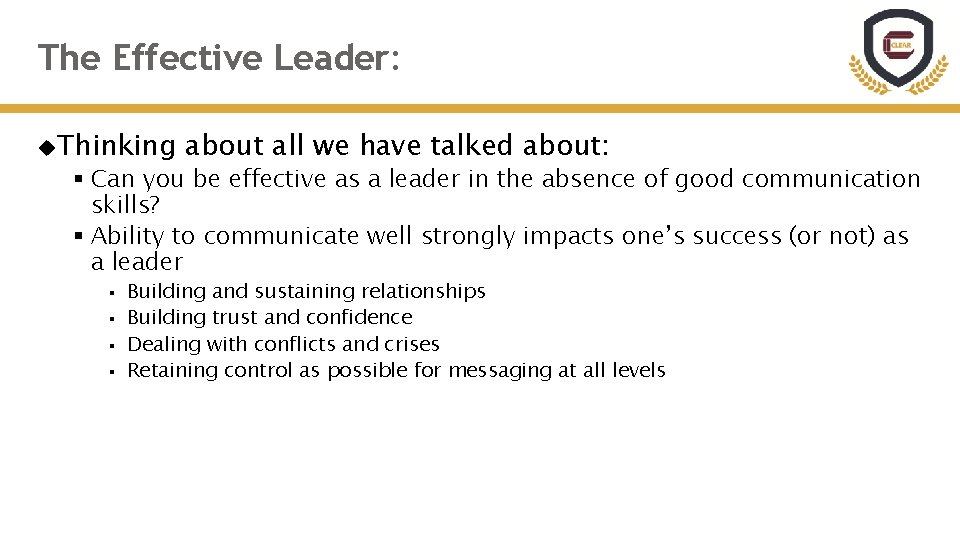 The Effective Leader:

CLEAR

◆Thinking about all we have talked about:

▪ Can you be effective as a leader in the absence of good communication skills?

▪ Ability to communicate well strongly impacts one's success (or not) as a leader

▪ Building and sustaining relationships
▪ Building trust and confidence
▪ Dealing with conflicts and crises
▪ Retaining control as possible for messaging at all levels